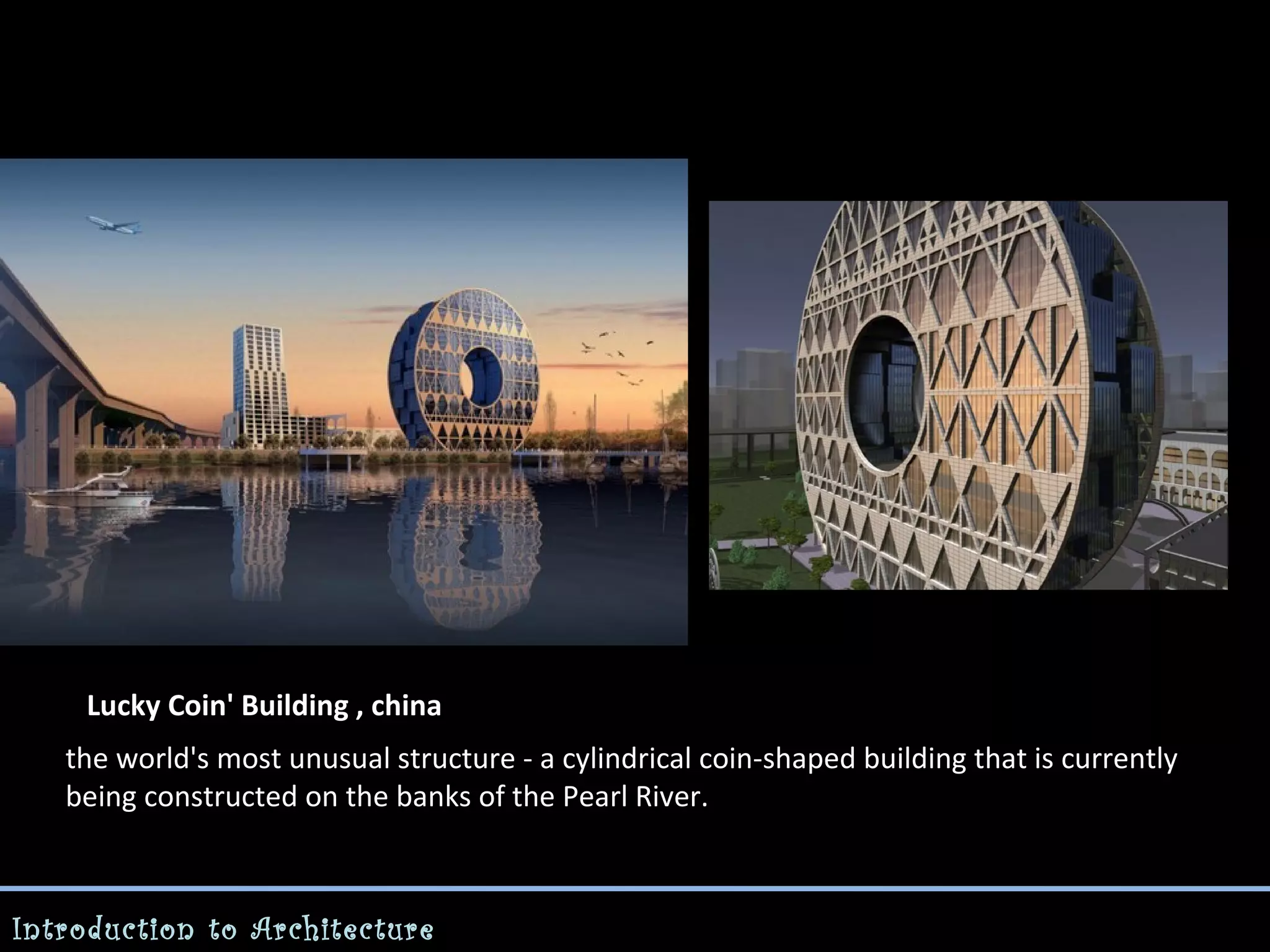 Lucky Coin' Building , china

the world's most unusual structure - a cylindrical coin-shaped building that is currently being constructed on the banks of the Pearl River.

Introduction to Architecture